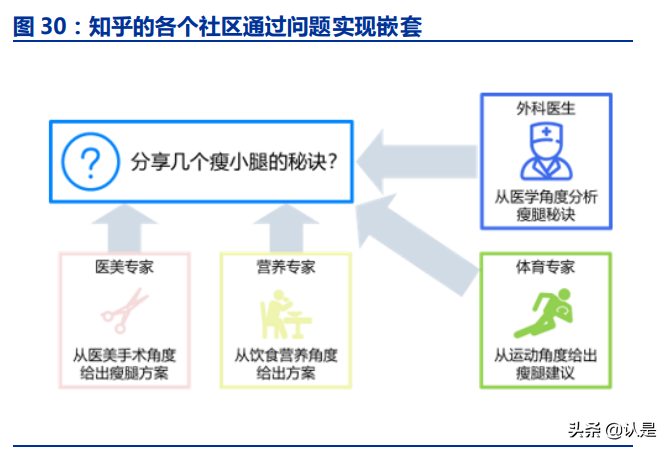 图 30：知乎的各个社区通过问题实现嵌套

?

分享几个瘦小腿的秘诀？

外科医生

从医学角度分析瘦腿秘诀

医美专家

从医美手术角度给出瘦腿方案

营养专家

从饮食营养角度给出方案

体育专家

从运动角度给出瘦腿建议

头条 @认是